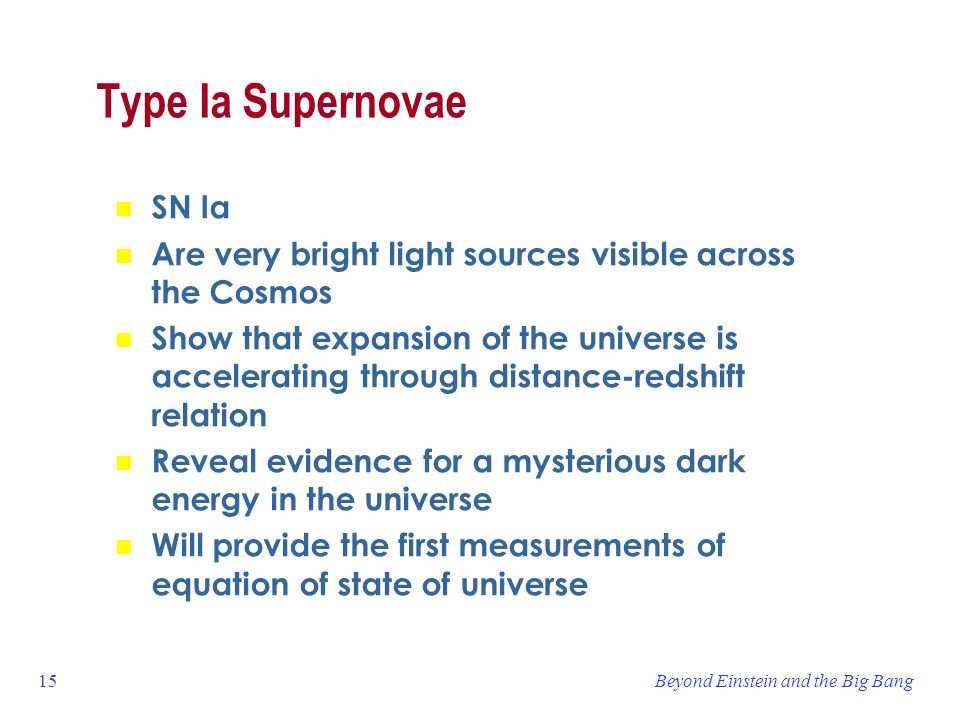 Type Ia Supernovae

- SN Ia
- Are very bright light sources visible across the Cosmos
- Show that expansion of the universe is accelerating through distance-redshift relation
- Reveal evidence for a mysterious dark energy in the universe
- Will provide the first measurements of equation of state of universe

15

Beyond Einstein and the Big Bang